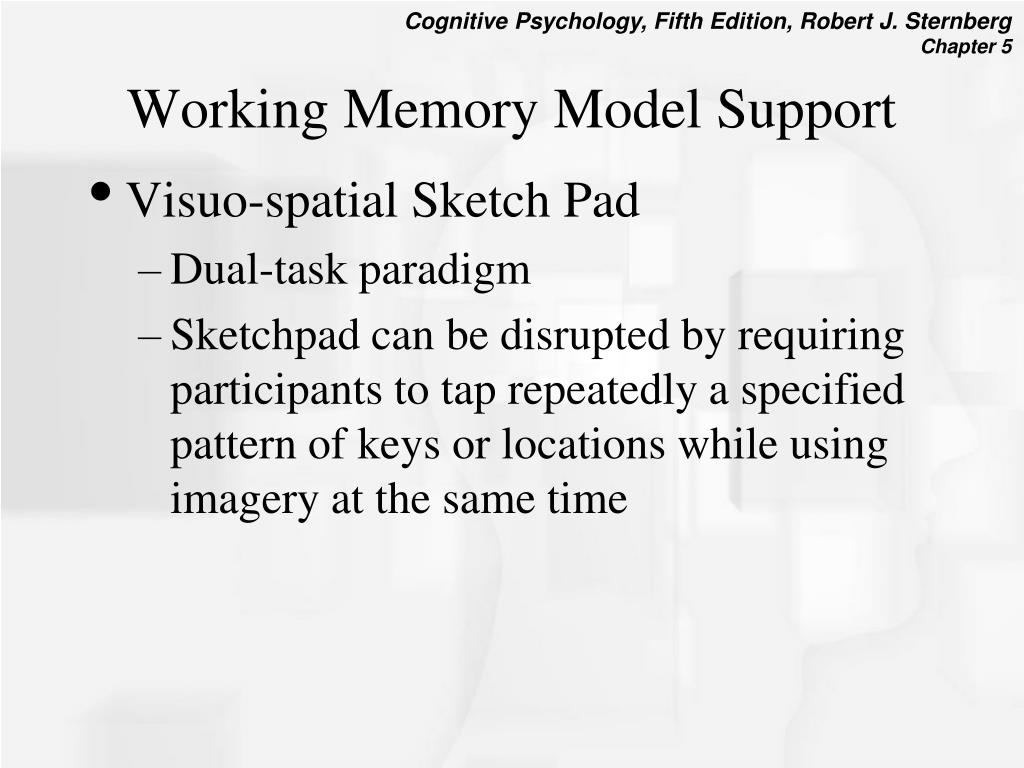 Cognitive Psychology, Fifth Edition, Robert J. Sternberg
Chapter 5

Working Memory Model Support

• Visuo-spatial Sketch Pad
– Dual-task paradigm
– Sketchpad can be disrupted by requiring participants to tap repeatedly a specified pattern of keys or locations while using imagery at the same time